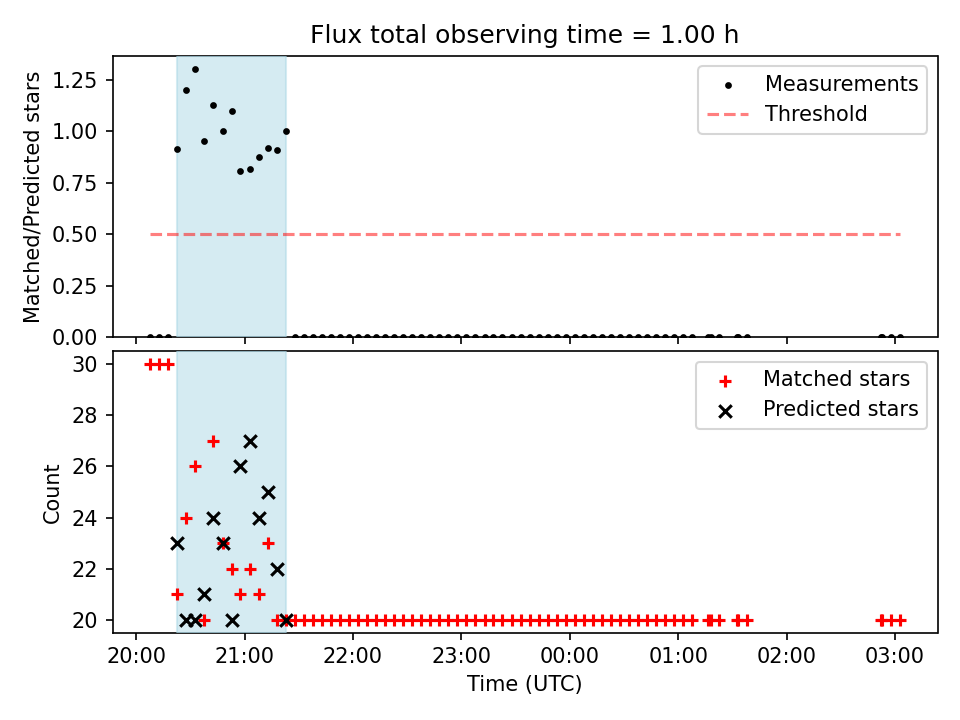 Flux total observing time = 1.00 h

Matched/Predicted stars

1.25
1.00
0.75
0.50
0.25
0.00

Measurements
Threshold

Count

30
28
26
24
22
20

Matched stars
Predicted stars

20:00 21:00 22:00 23:00 00:00 01:00 02:00 03:00

Time (UTC)